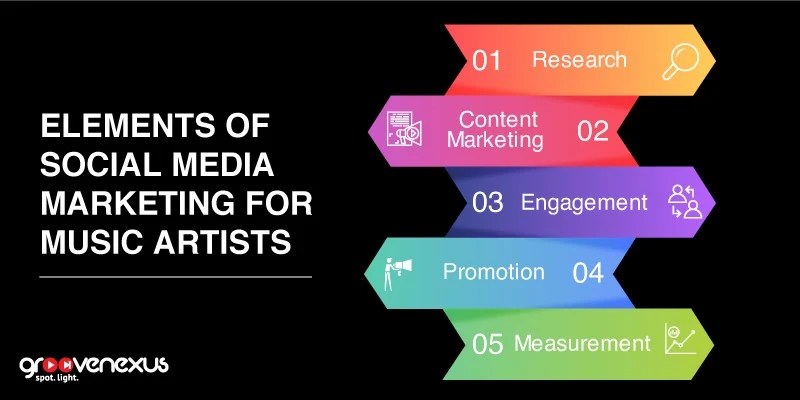 ELEMENTS OF SOCIAL MEDIA MARKETING FOR MUSIC ARTISTS

01 Research

Content Marketing 02

03 Engagement

Promotion 04

05 Measurement

groovenexus
spot. light.